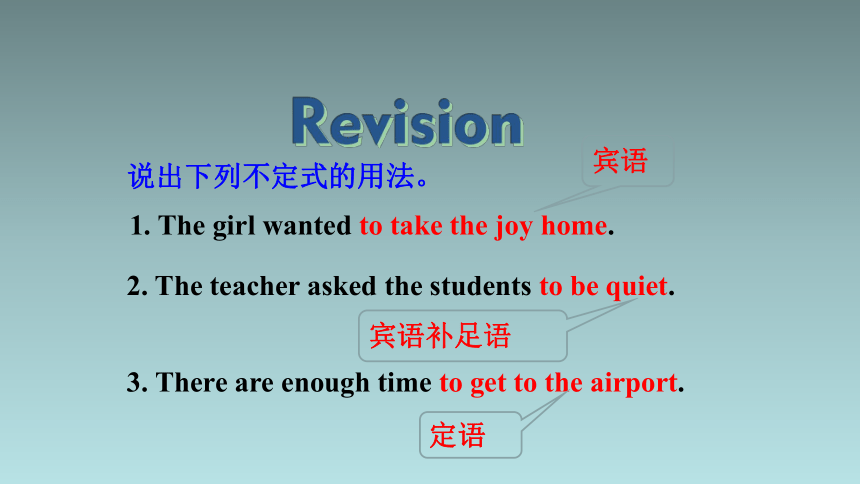 Revision

说出下列不定式的用法。

宾语

1. The girl wanted to take the joy home.

2. The teacher asked the students to be quiet.

宾语补足语

3. There are enough time to get to the airport.

定语